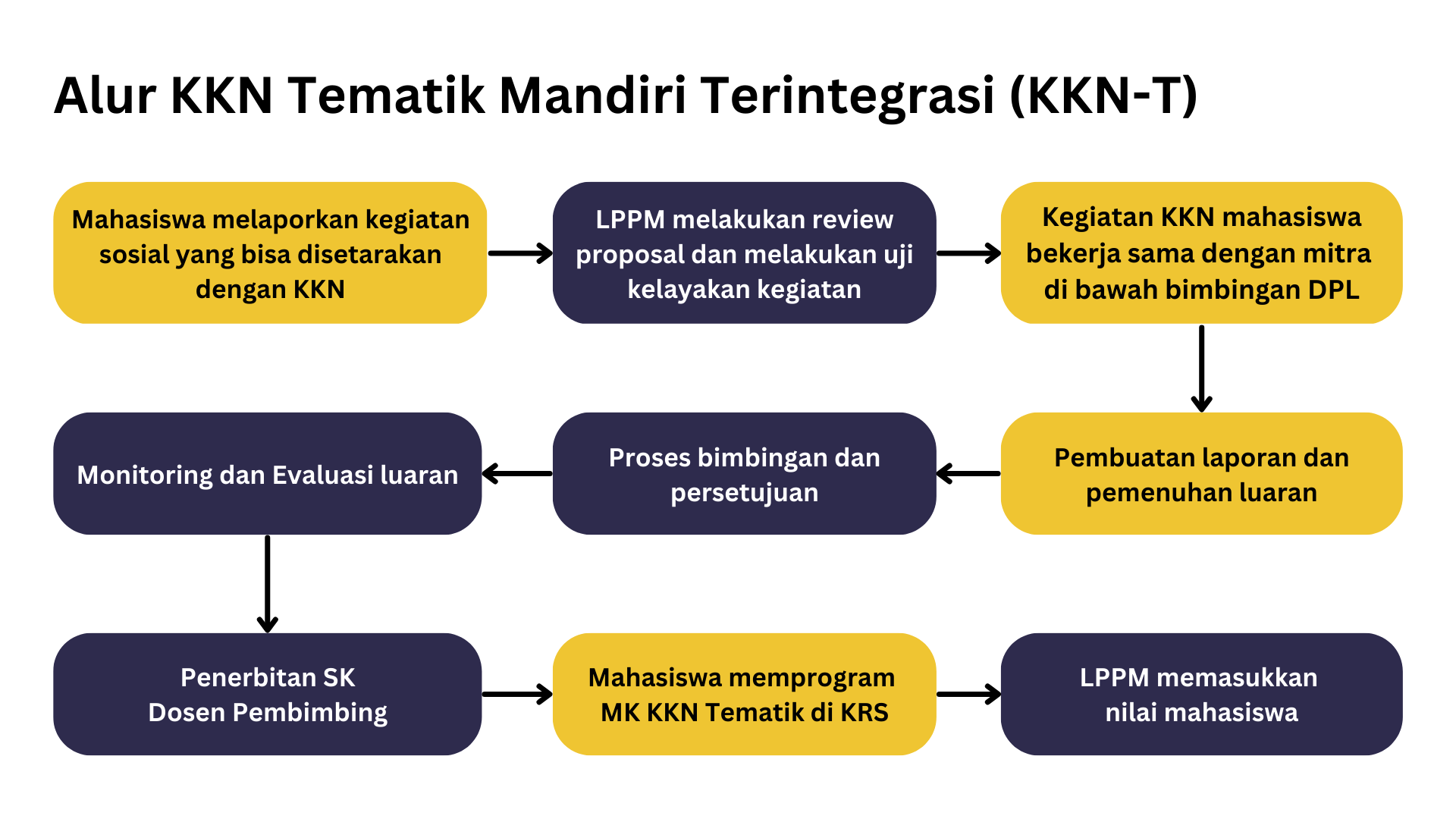 Alur KKN Tematik Mandiri Terintegrasi (KKN-T)

Mahasiswa melaporkan kegiatan sosial yang bisa disetarakan dengan KKN

LPPM melakukan review proposal dan melakukan uji kelayakan kegiatan

Kegiatan KKN mahasiswa bekerja sama dengan mitra di bawah bimbingan DPL

Pembuatan laporan dan pemenuhan luaran

Proses bimbingan dan persetujuan

Monitoring dan Evaluasi luaran

Penerbitan SK
Dosen Pembimbing

Mahasiswa memprogram MK KKN Tematik di KRS

LPPM memasukkan nilai mahasiswa